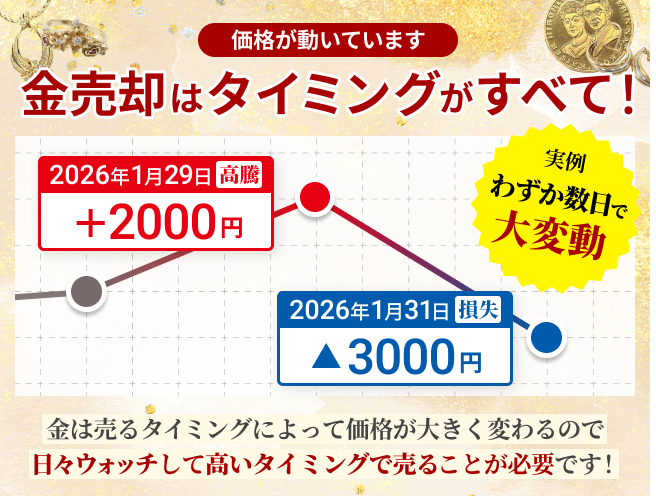 価格が動いています

金売却はタイミングがすべて！

2026年1月29日 高騰
＋2000円

実例
わずか数日で
大変動

2026年1月31日 損失
▲3000円

金は売るタイミングによって価格が大きく変わるので
日々ウォッチして高いタイミングで売ることが必要です！